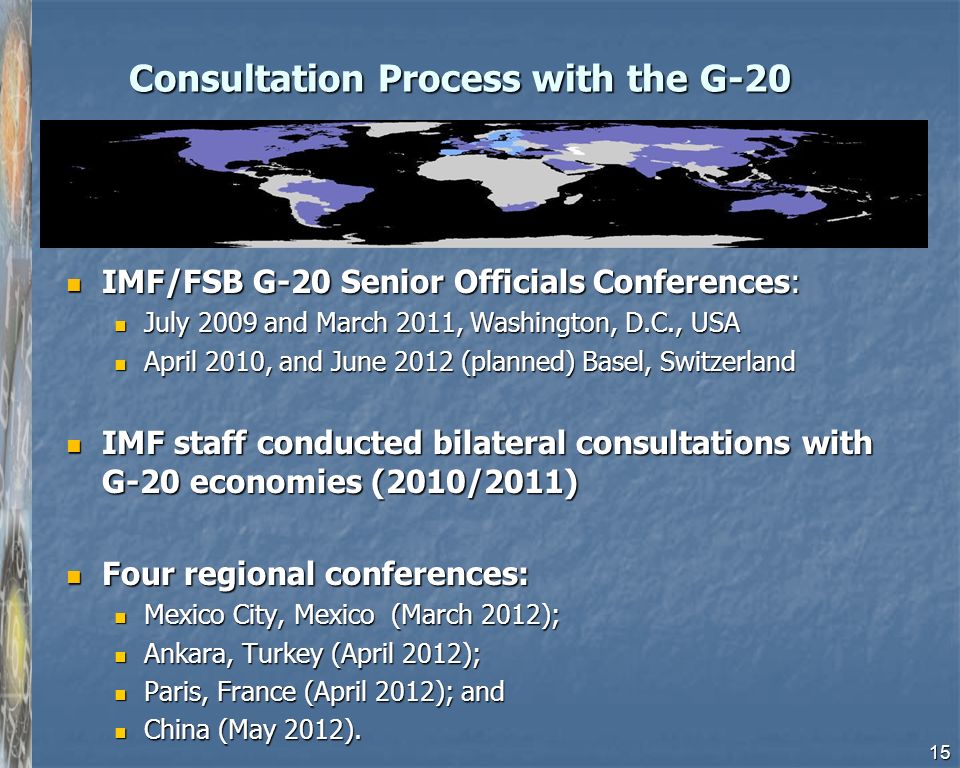 Consultation Process with the G-20

- IMF/FSB G-20 Senior Officials Conferences:
  - July 2009 and March 2011, Washington, D.C., USA
  - April 2010, and June 2012 (planned) Basel, Switzerland

- IMF staff conducted bilateral consultations with G-20 economies (2010/2011)

- Four regional conferences:
  - Mexico City, Mexico (March 2012);
  - Ankara, Turkey (April 2012);
  - Paris, France (April 2012); and
  - China (May 2012).

15